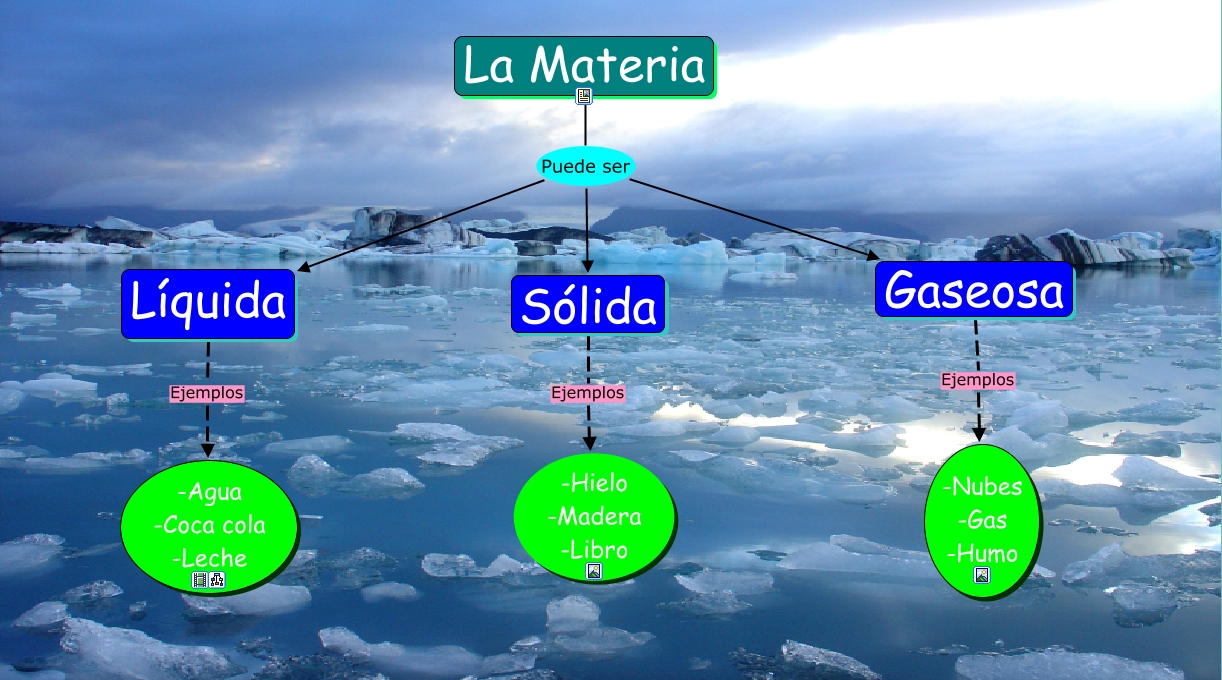 La Materia

Puede ser

Líquida

Sólida

Gaseosa

Ejemplos

Ejemplos

Ejemplos

-Agua
-Coca cola
-Leche

-Hielo
-Madera
-Libro

-Nubes
-Gas
-Humo